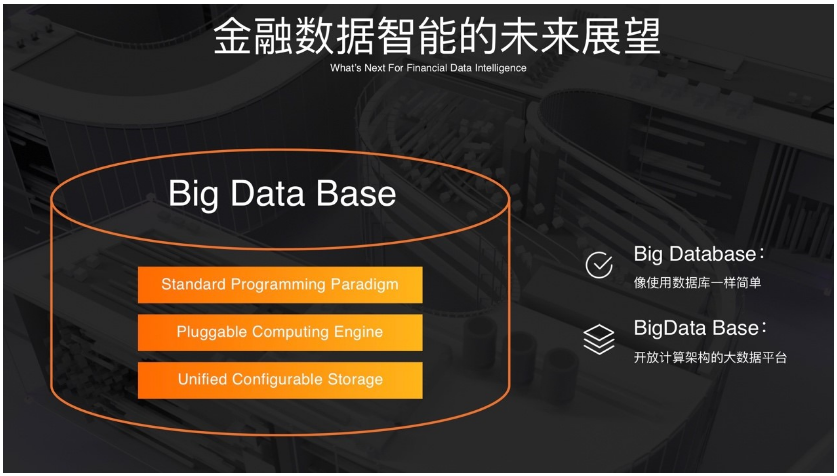 金融数据智能的未来展望
What's Next For Financial Data Intelligence

Big Data Base

Standard Programming Paradigm

Pluggable Computing Engine

Unified Configurable Storage

Big Database：
像使用数据库一样简单

BigData Base：
开放计算架构的大数据平台